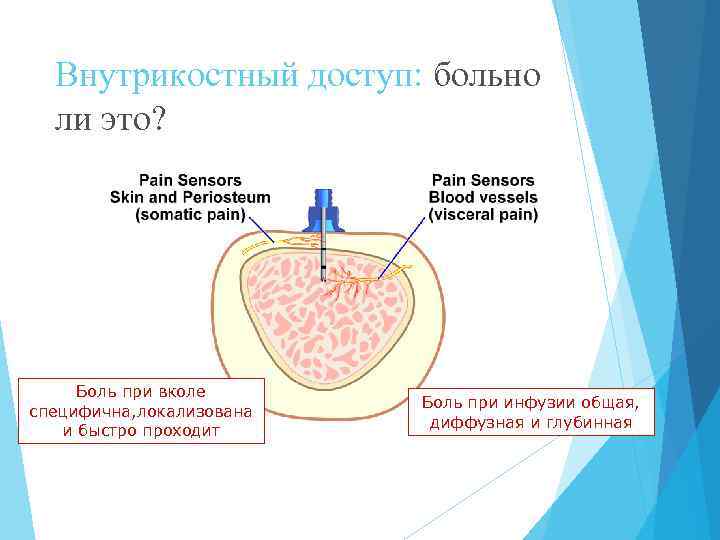 Внутрикостный доступ: больно ли это?

Pain Sensors
Skin and Periosteum
(somatic pain)

Pain Sensors
Blood vessels
(visceral pain)

Боль при вколе специфична,локализована и быстро проходит

Боль при инфузии общая, диффузная и глубинная